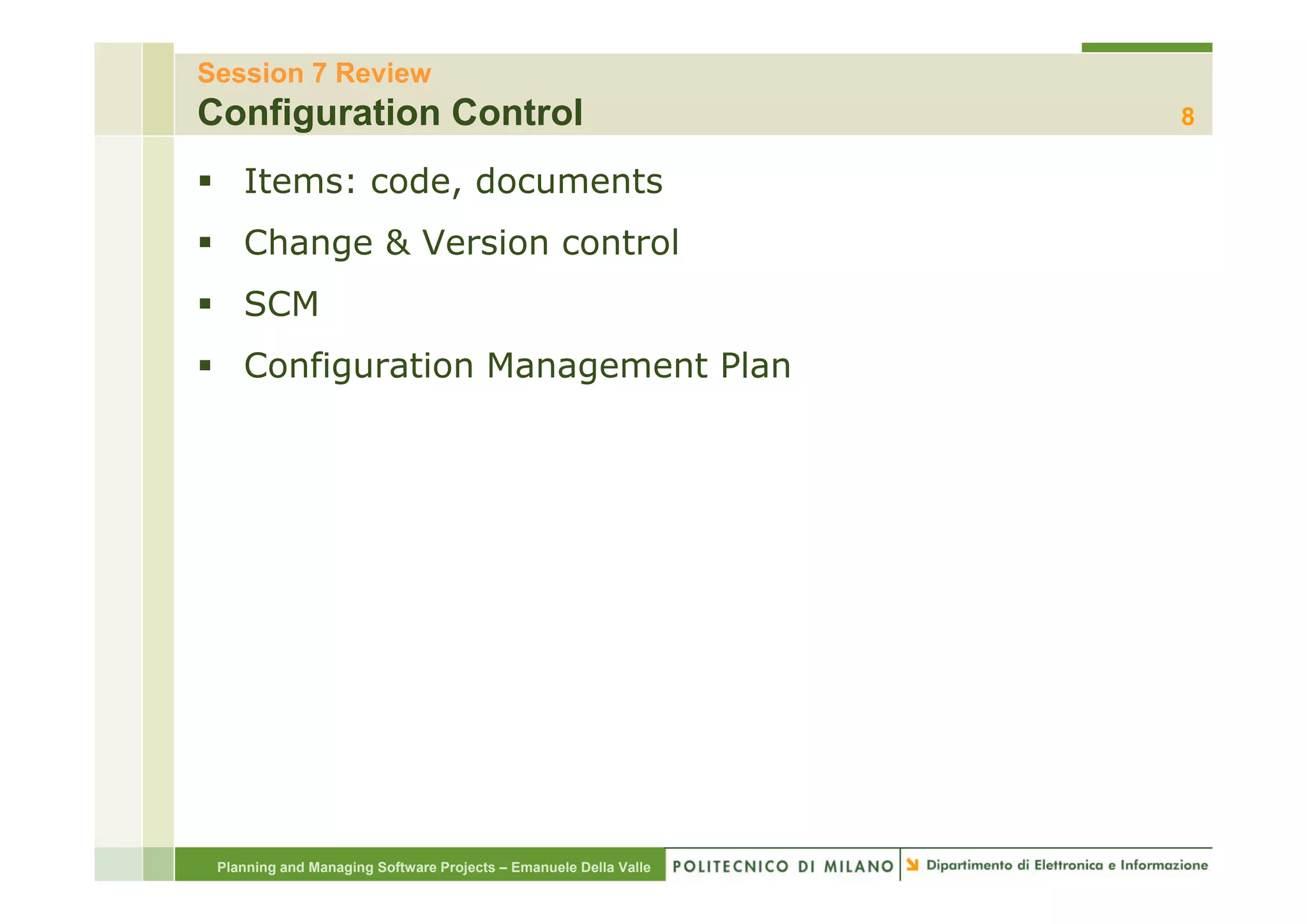 Session 7 Review
Configuration Control

8

▪ Items: code, documents
▪ Change & Version control
▪ SCM
▪ Configuration Management Plan

Planning and Managing Software Projects – Emanuele Della Valle

POLITECNICO DI MILANO

Dipartimento di Elettronica e Informazione